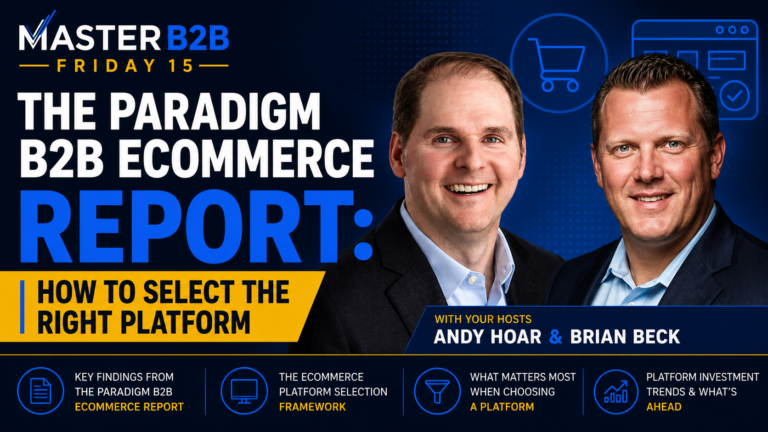 MASTER B2B
FRIDAY 15

THE PARADIGM B2B ECOMMERCE REPORT:

HOW TO SELECT THE RIGHT PLATFORM

WITH YOUR HOSTS
ANDY HOAR & BRIAN BECK

KEY FINDINGS FROM THE PARADIGM B2B ECOMMERCE REPORT

THE ECOMMERCE PLATFORM SELECTION FRAMEWORK

WHAT MATTERS MOST WHEN CHOOSING A PLATFORM

PLATFORM INVESTMENT TRENDS & WHAT'S AHEAD